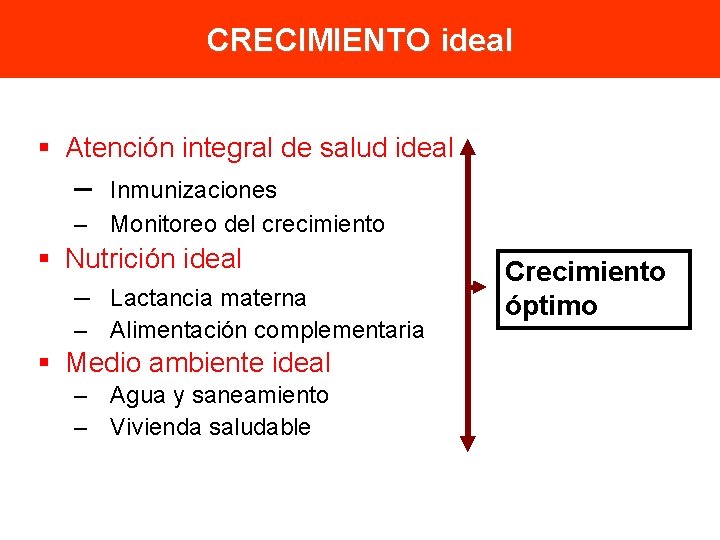 CRECIMIENTO ideal

▪ Atención integral de salud ideal
– Inmunizaciones
– Monitoreo del crecimiento
▪ Nutrición ideal
– Lactancia materna
– Alimentación complementaria
▪ Medio ambiente ideal
– Agua y saneamiento
– Vivienda saludable

Crecimiento óptimo